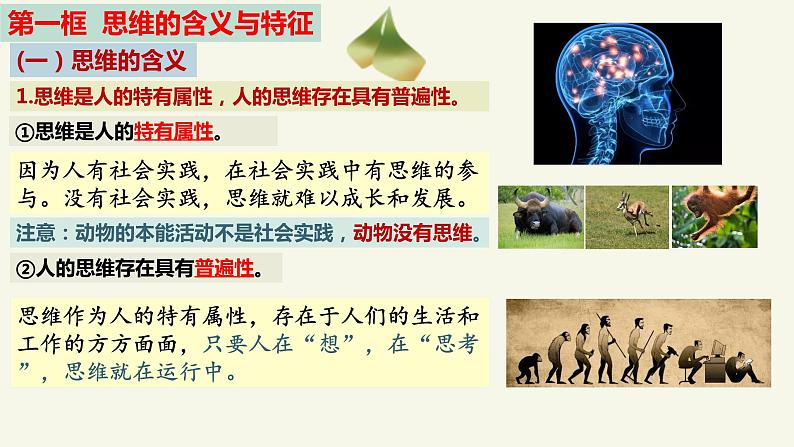 第一框 思维的含义与特征

（一）思维的含义

1.思维是人的特有属性，人的思维存在具有普遍性。

①思维是人的特有属性。

因为人有社会实践，在社会实践中有思维的参与。没有社会实践，思维就难以成长和发展。

注意：动物的本能活动不是社会实践，动物没有思维。

②人的思维存在具有普遍性。

思维作为人的特有属性，存在于人们的生活和工作的方方面面，只要人在“想”，在“思考”，思维就在运行中。